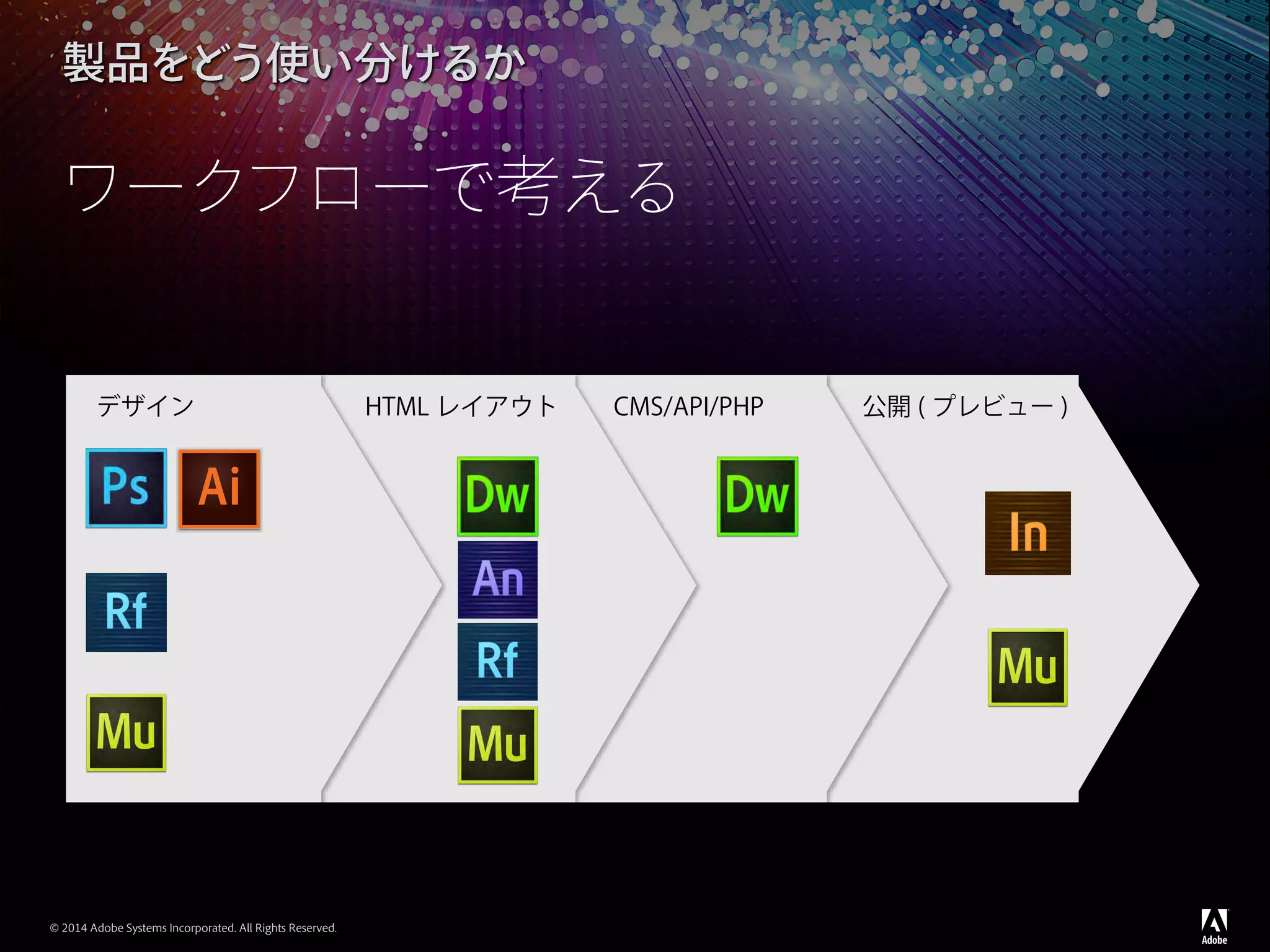 製品をどう使い分けるか

ワークフローで考える

デザイン

Ps Ai

Rf

Mu

HTML レイアウト

Dw

An

Rf

Mu

CMS/API/PHP

Dw

公開 ( プレビュー )

In

Mu

© 2014 Adobe Systems Incorporated. All Rights Reserved.

Adobe